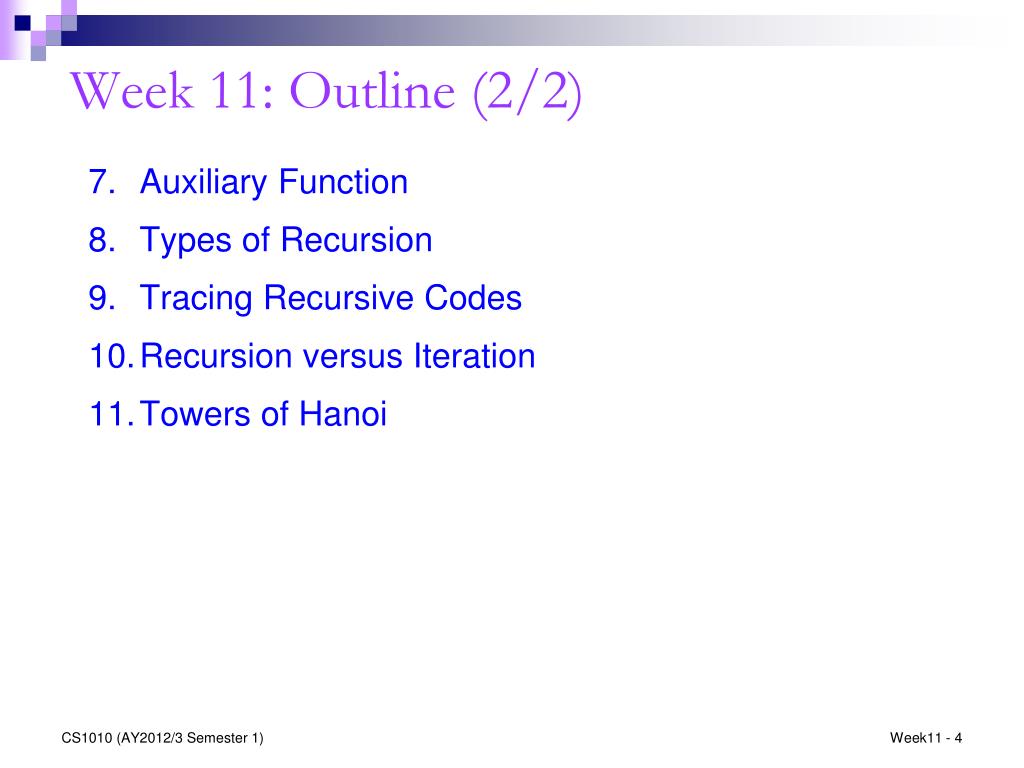 Week 11: Outline (2/2)

7. Auxiliary Function
8. Types of Recursion
9. Tracing Recursive Codes
10. Recursion versus Iteration
11. Towers of Hanoi

CS1010 (AY2012/3 Semester 1)

Week11 - 4